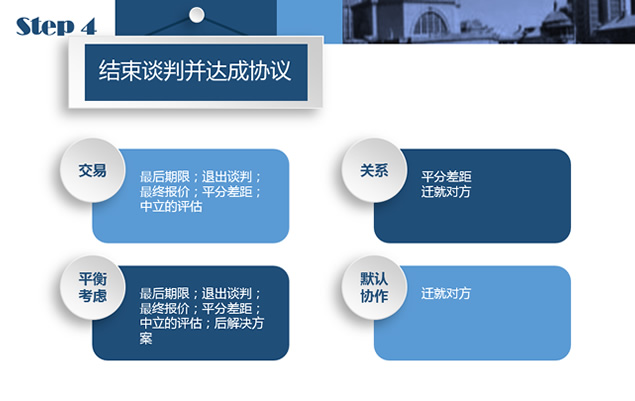 Step 4

结束谈判并达成协议

交易

最后期限；退出谈判；最终报价；平分差距；中立的评估

关系

平分差距
迁就对方

平衡考虑

最后期限；退出谈判；最终报价；平分差距；中立的评估；后解决方案

默认协作

迁就对方